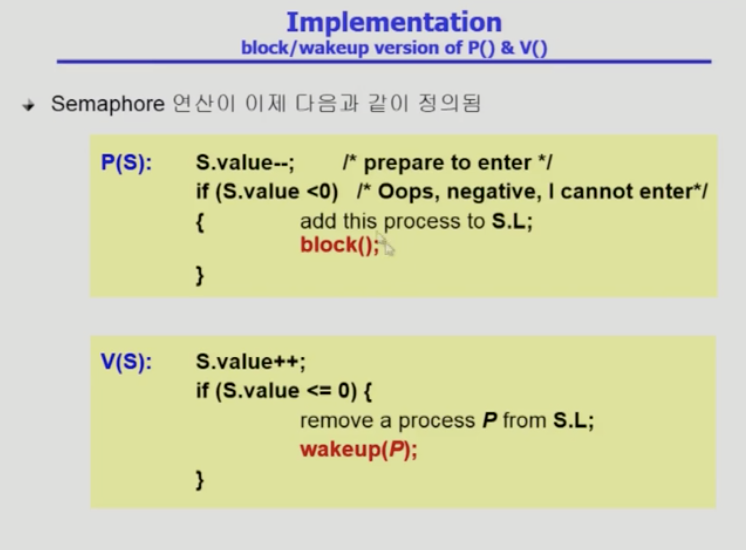 Implementation
block/wakeup version of P() & V()

Semaphore 연산이 이제 다음과 같이 정의됨

P(S): S.value--; /* prepare to enter */
if (S.value <0) /* Oops, negative, I cannot enter*/
{ add this process to S.L;
block();
}

V(S): S.value++;
if (S.value <= 0) {
remove a process P from S.L;
wakeup(P);
}